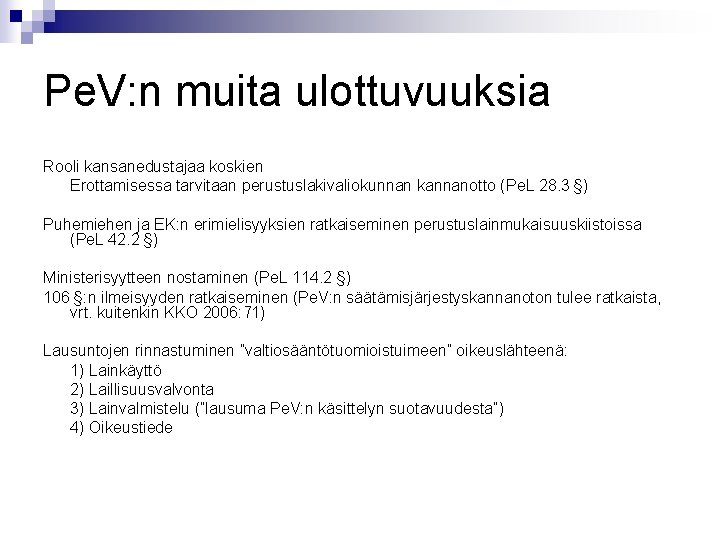 PeV:n muita ulottuvuuksia

Rooli kansanedustajaa koskien
Erottamisessa tarvitaan perustuslakivaliokunnan kannanotto (PeL 28.3 §)

Puhemiehen ja EK:n erimielisyyksien ratkaiseminen perustuslainmukaisuuskiistoissa (PeL 42.2 §)

Ministerisyytteen nostaminen (PeL 114.2 §)
106 §:n ilmeisyyden ratkaiseminen (PeV:n säätämisjärjestyskannanoton tulee ratkaista, vrt. kuitenkin KKO 2006:71)

Lausuntojen rinnastuminen "valtiosääntötuomioistuimeen" oikeuslähteenä:
1) Lainkäyttö
2) Laillisuusvalvonta
3) Lainvalmistelu ("lausuma PeV:n käsittelyn suotavuudesta")
4) Oikeustiede